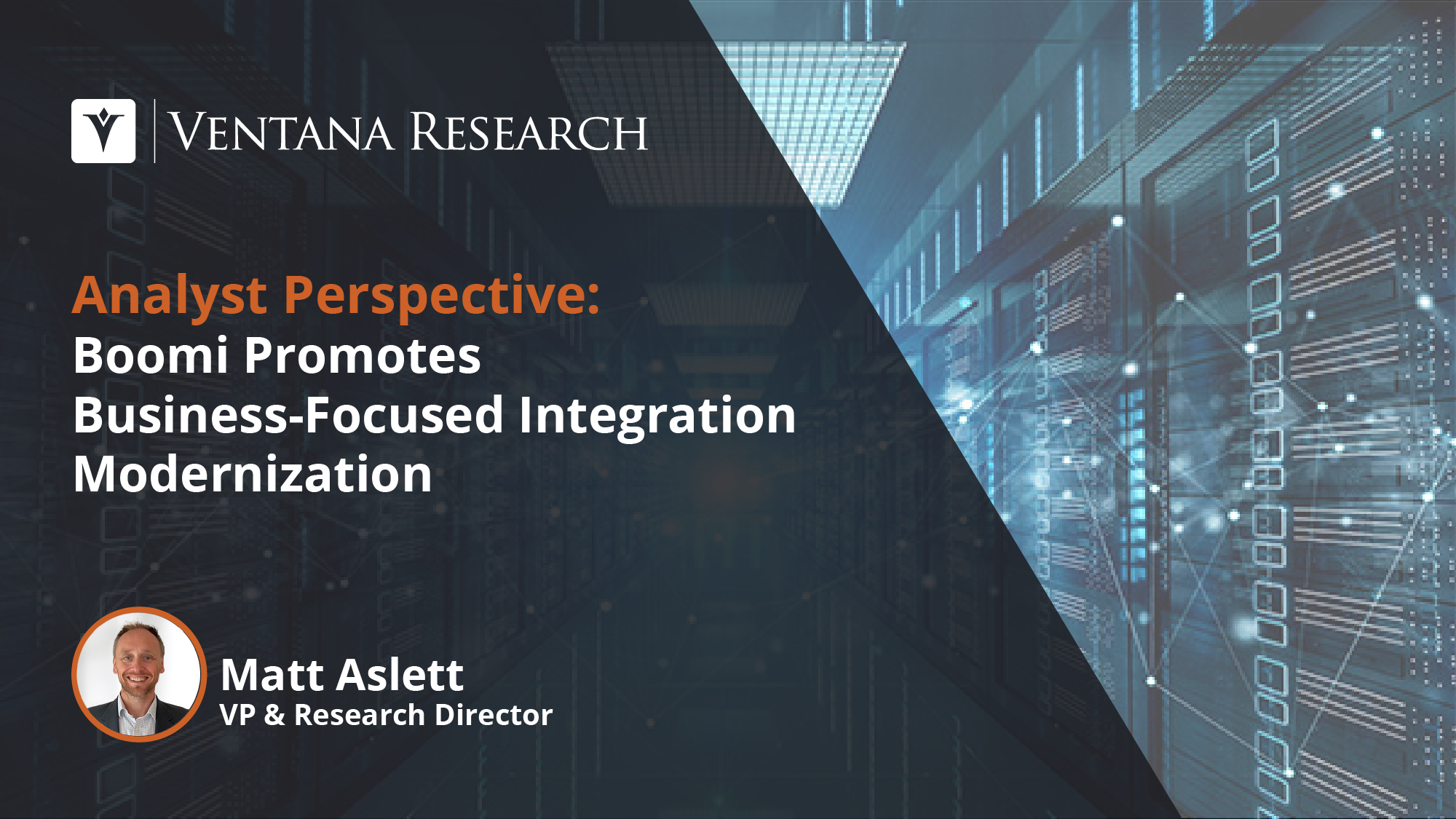 VENTANA RESEARCH

Analyst Perspective:
Boomi Promotes Business-Focused Integration Modernization

Matt Aslett
VP & Research Director